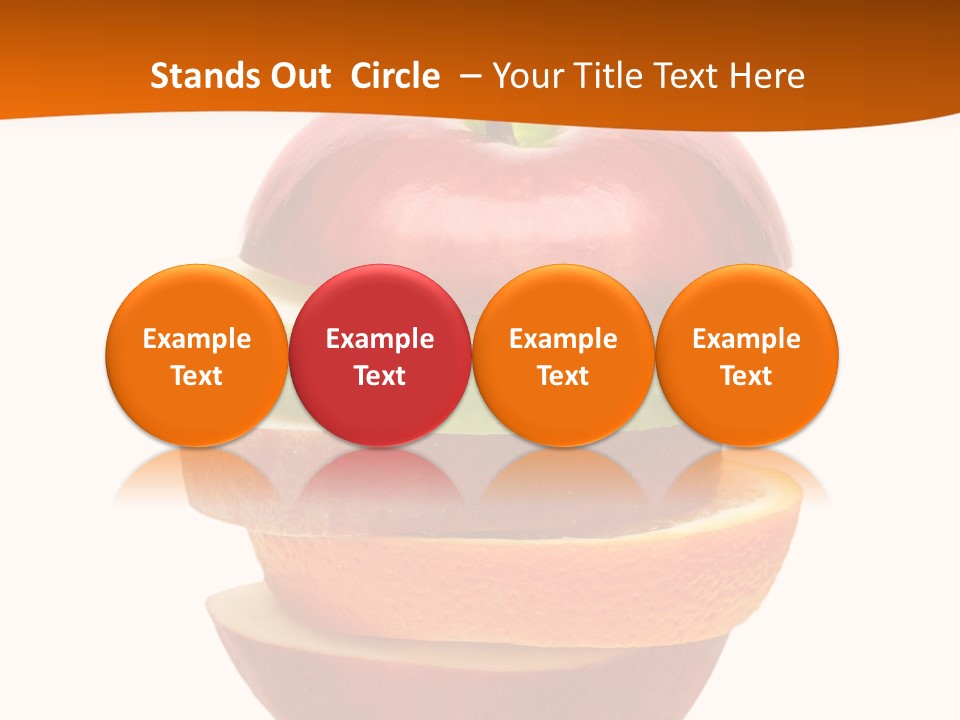 Stands Out Circle – Your Title Text Here

Example Text

Example Text

Example Text

Example Text